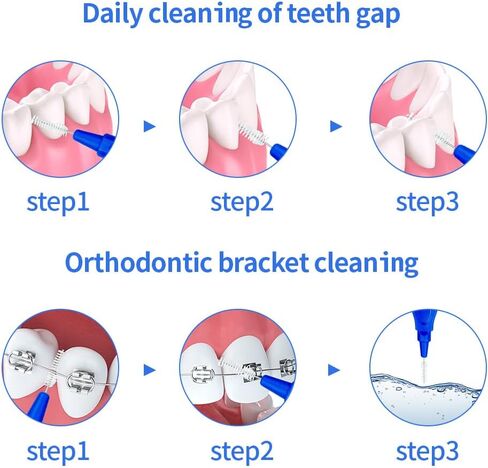 Daily cleaning of teeth gap

step1

step2

step3

Orthodontic bracket cleaning

step1

step2

step3